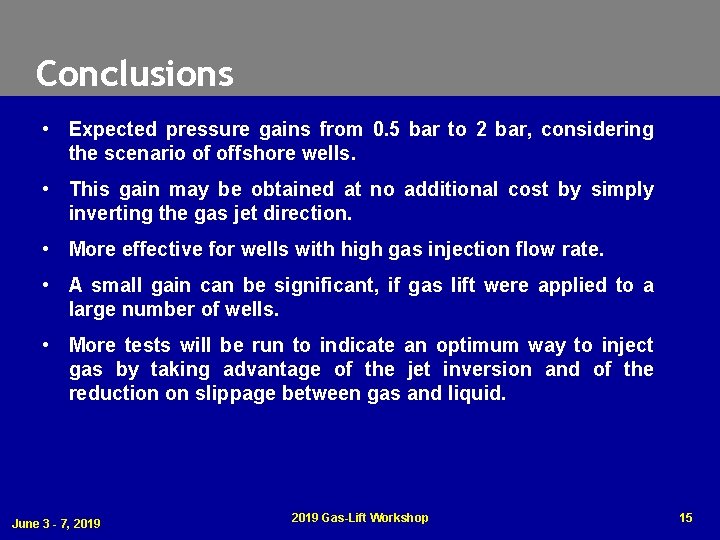 Conclusions

• Expected pressure gains from 0.5 bar to 2 bar, considering the scenario of offshore wells.

• This gain may be obtained at no additional cost by simply inverting the gas jet direction.

• More effective for wells with high gas injection flow rate.

• A small gain can be significant, if gas lift were applied to a large number of wells.

• More tests will be run to indicate an optimum way to inject gas by taking advantage of the jet inversion and of the reduction on slippage between gas and liquid.

June 3 - 7, 2019

2019 Gas-Lift Workshop

15